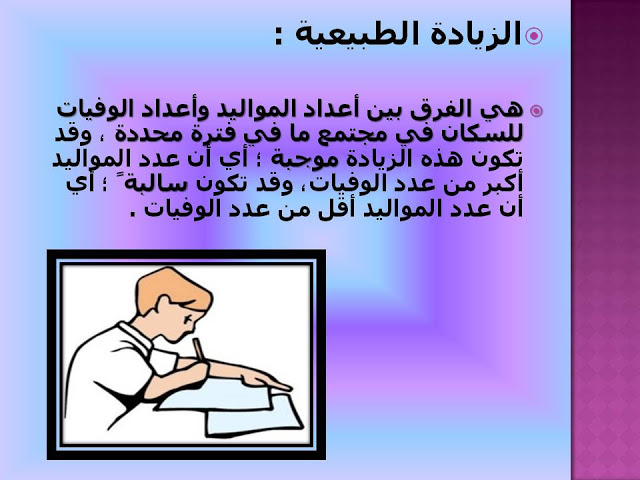 الزيادة الطبيعية :

هي الفرق بين أعداد المواليد وأعداد الوفيات للسكان في مجتمع ما في فترة محددة ، وقد تكون هذه الزيادة موجبة ؛ أي أن عدد المواليد أكبر من عدد الوفيات، وقد تكون سالبةً ؛ أي أن عدد المواليد أقل من عدد الوفيات .